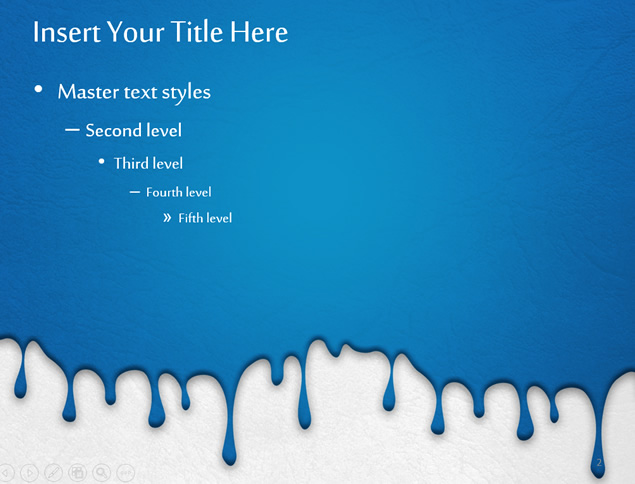 Insert Your Title Here

• Master text styles

– Second level

• Third level

– Fourth level

» Fifth level

2